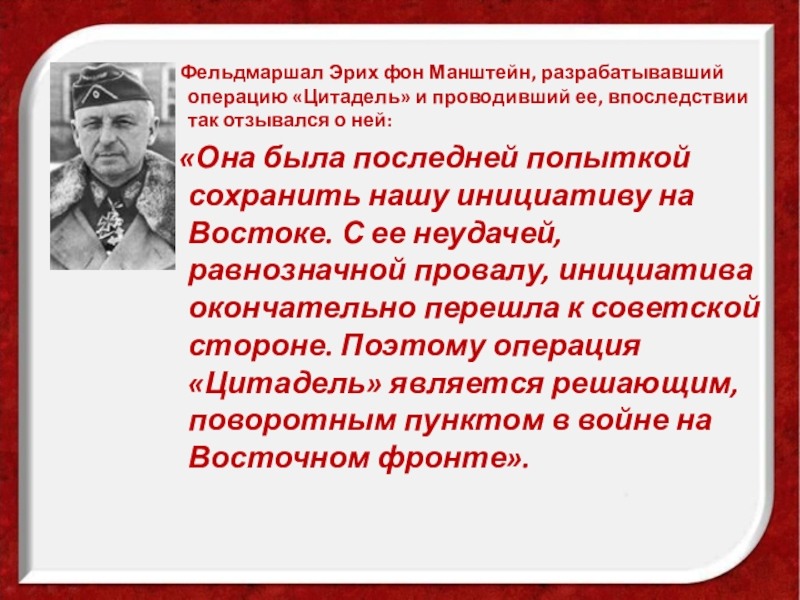 Фельдмаршал Эрих фон Манштейн, разрабатывавший операцию «Цитадель» и проводивший ее, впоследствии так отзывался о ней:

«Она была последней попыткой сохранить нашу инициативу на Востоке. С ее неудачей, равнозначной провалу, инициатива окончательно перешла к советской стороне. Поэтому операция «Цитадель» является решающим, поворотным пунктом в войне на Восточном фронте».